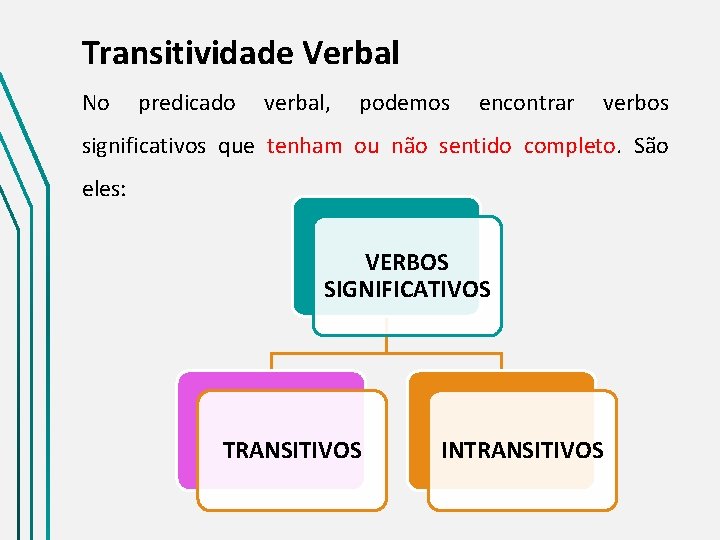 Transitividade Verbal

No predicado verbal, podemos encontrar verbos significativos que tenham ou não sentido completo. São eles:

VERBOS SIGNIFICATIVOS

TRANSITIVOS

INTRANSITIVOS